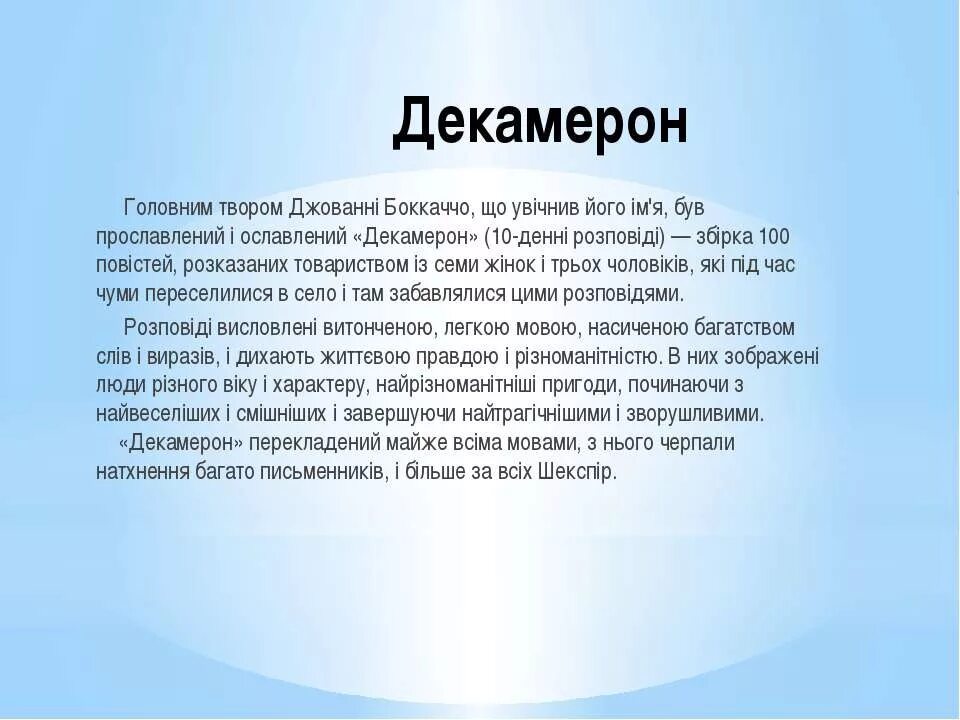 Декамерон

Головним твором Джованні Боккаччо, що увічнив його ім'я, був прославлений і ославлений «Декамерон» (10-денні розповіді) — збірка 100 повістей, розказаних товариством із семи жінок і трьох чоловіків, які під час чуми переселилися в село і там забавлялися цими розповідями.

Розповіді висловлені витонченою, легкою мовою, насиченою багатством слів і виразів, і дихають життєвою правдою і різноманітністю. В них зображені люди різного віку і характеру, найрізноманітніші пригоди, починаючи з найвеселіших і смішніших і завершуючи найтрагічнішими і зворушливими.

«Декамерон» перекладений майже всіма мовами, з нього черпали натхнення багато письменників, і більше за всіх Шекспір.